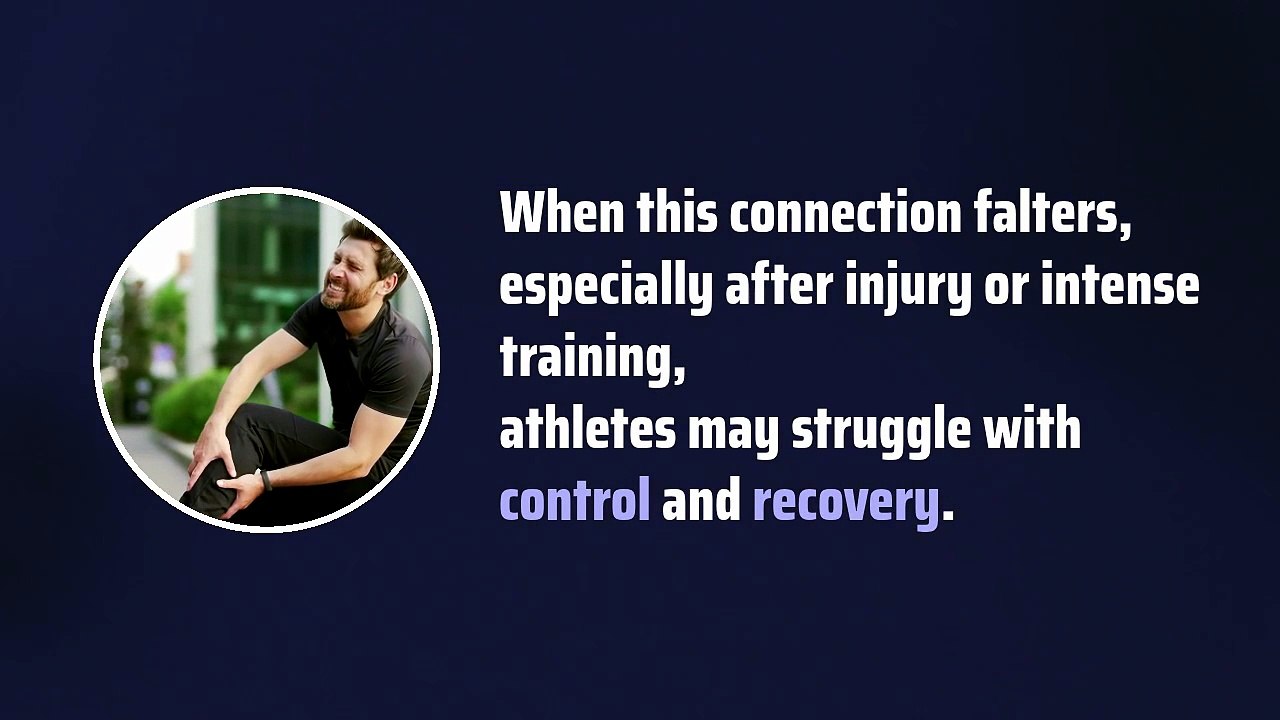 When this connection falters, especially after injury or intense training,
athletes may struggle with control and recovery.